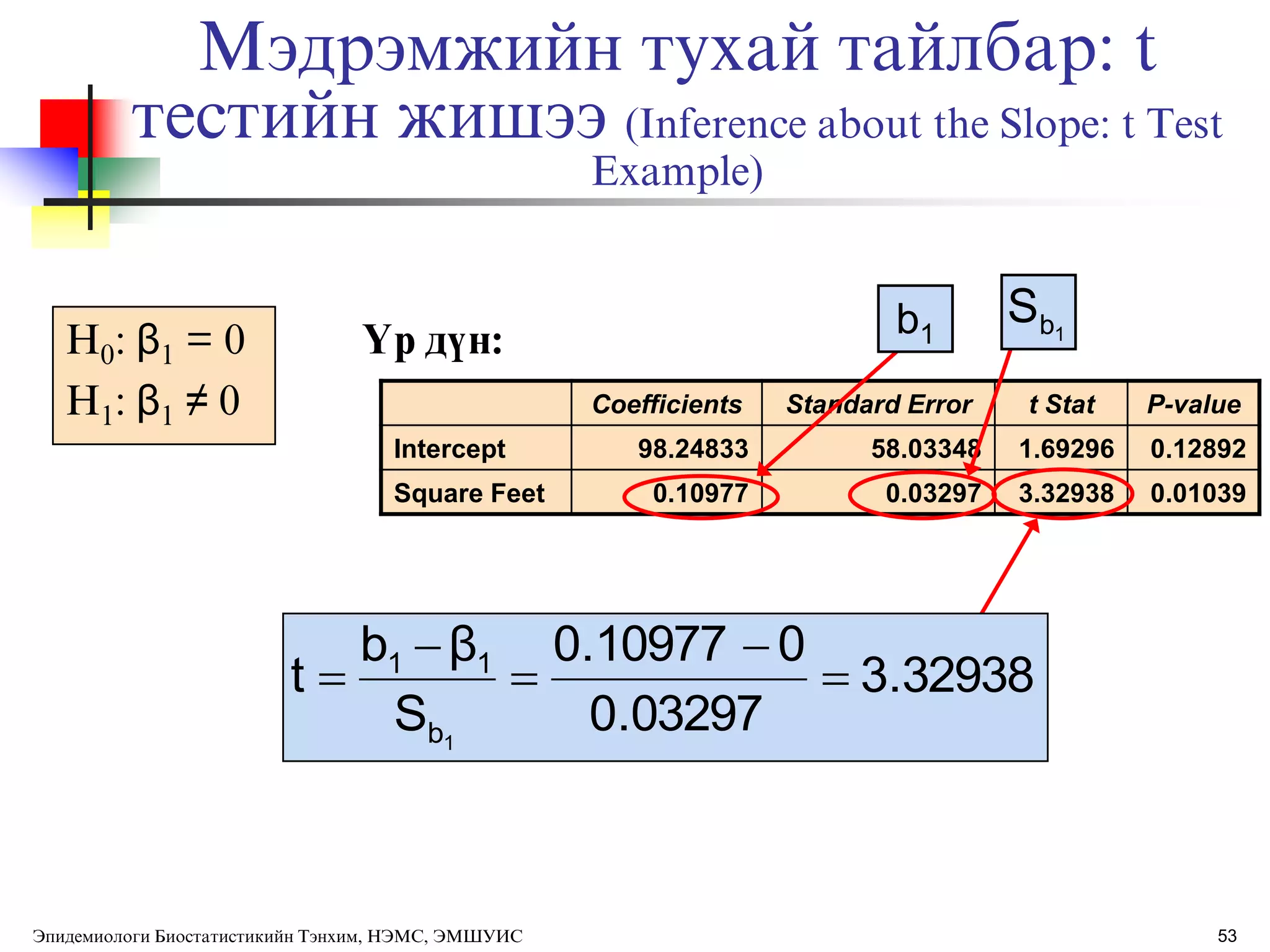 Мэдрэмжийн тухай тайлбар: t тестийн жишээ (Inference about the Slope: t Test Example)

$H_0: \beta_1 = 0$
$H_1: \beta_1 \neq 0$

Үр дүн:

$b_1$

$S_{b_1}$

| | Coefficients | Standard Error | t Stat | P-value |
|---|---|---|---|---|
| Intercept | 98.24833 | 58.03348 | 1.69296 | 0.12892 |
| Square Feet | 0.10977 | 0.03297 | 3.32938 | 0.01039 |

$t = \frac{b_1 - \beta_1}{S_{b_1}} = \frac{0.10977 - 0}{0.03297} = 3.32938$

Эпидемиологи Биостатистикийн Тэнхим, НЭМС, ЭМШУИС

53